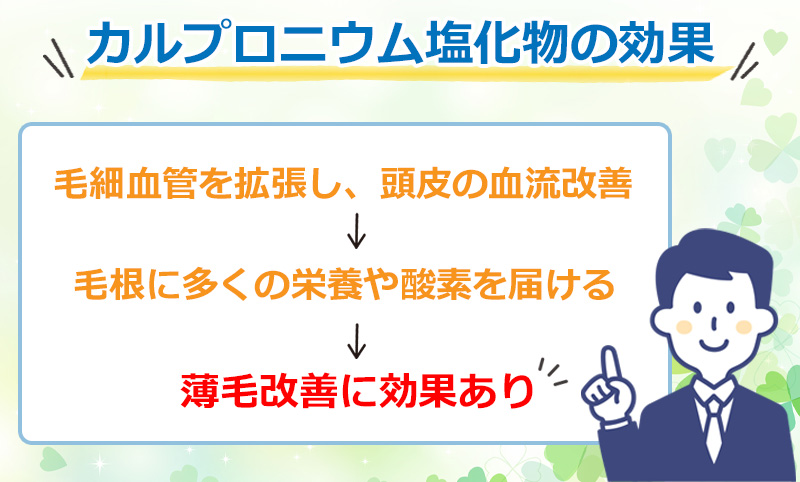 カルプロニウム塩化物の効果

毛細血管を拡張し、頭皮の血流改善
↓
毛根に多くの栄養や酸素を届ける
↓
薄毛改善に効果あり